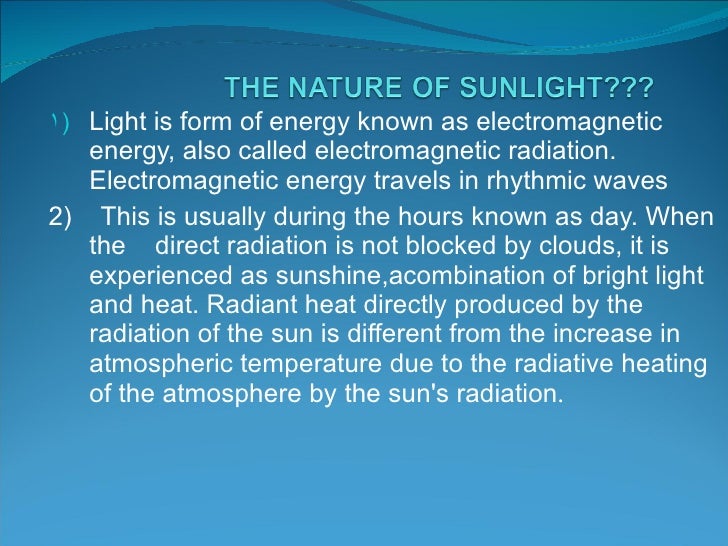 THE NATURE OF SUNLIGHT???

١) Light is form of energy known as electromagnetic energy, also called electromagnetic radiation. Electromagnetic energy travels in rhythmic waves

2) This is usually during the hours known as day. When the direct radiation is not blocked by clouds, it is experienced as sunshine,acombination of bright light and heat. Radiant heat directly produced by the radiation of the sun is different from the increase in atmospheric temperature due to the radiative heating of the atmosphere by the sun's radiation.